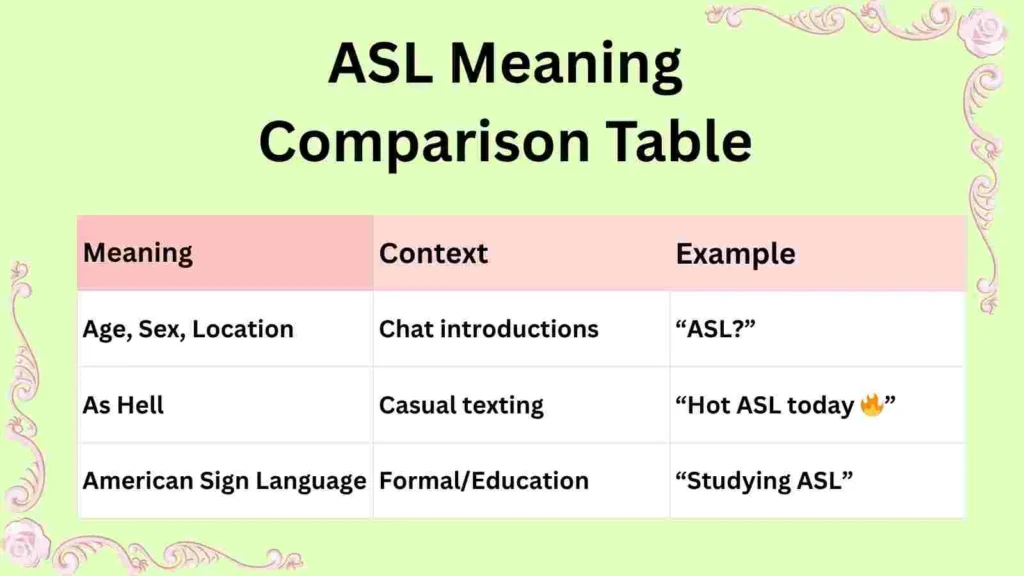 ASL Meaning Comparison Table

| Meaning | Context | Example |
|---|---|---|
| Age, Sex, Location | Chat introductions | “ASL?” |
| As Hell | Casual texting | “Hot ASL today 🔥” |
| American Sign Language | Formal/Education | “Studying ASL” |